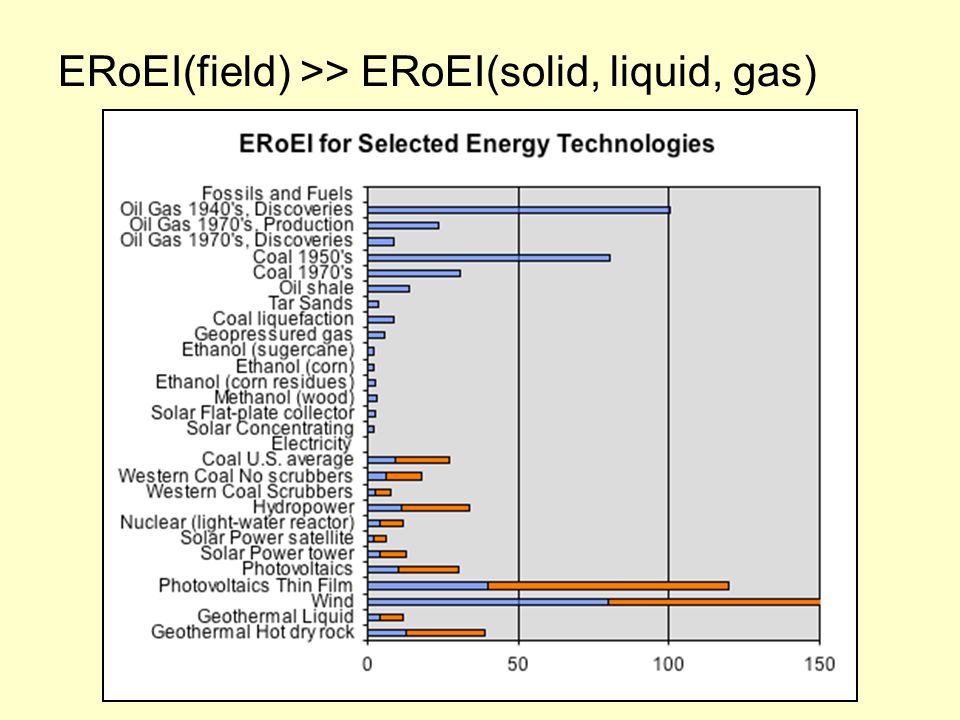 ERoEI(field) >> ERoEI(solid, liquid, gas)

ERoEI for Selected Energy Technologies

Fossils and Fuels
Oil Gas 1940's, Discoveries
Oil Gas 1970's, Production
Oil Gas 1970's, Discoveries
Coal 1950's
Coal 1970's
Oil shale
Tar Sands
Coal liquefaction
Geopressured gas
Ethanol (sugercane)
Ethanol (corn)
Ethanol (corn residues)
Methanol (wood)
Solar Flat-plate collector
Solar Concentrating
Electricity
Coal U.S. average
Western Coal No scrubbers
Western Coal Scrubbers
Hydropower
Nuclear (light-water reactor)
Solar Power satellite
Solar Power tower
Photovoltaics
Photovoltaics Thin Film
Wind
Geothermal Liquid
Geothermal Hot dry rock

0
50
100
150